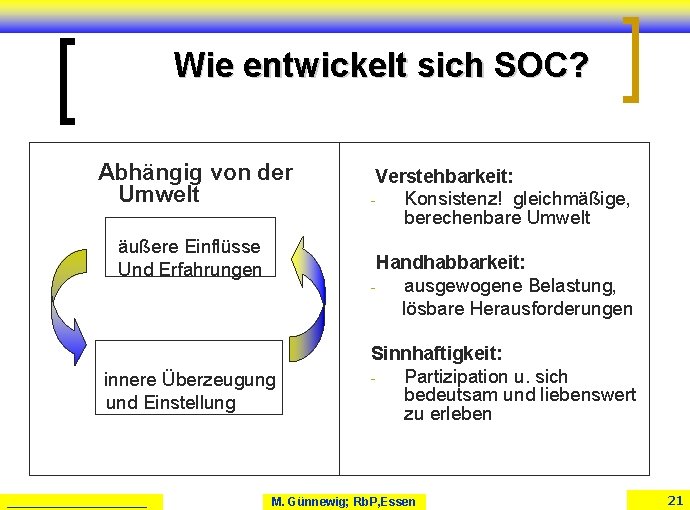 Wie entwickelt sich SOC?

Abhängig von der Umwelt

äußere Einflüsse Und Erfahrungen

innere Überzeugung und Einstellung

Verstehbarkeit:
- Konsistenz! gleichmäßige, berechenbare Umwelt

Handhabbarkeit:
- ausgewogene Belastung, lösbare Herausforderungen

Sinnhaftigkeit:
- Partizipation u. sich bedeutsam und liebenswert zu erleben

M. Günnewig; RbP,Essen

21